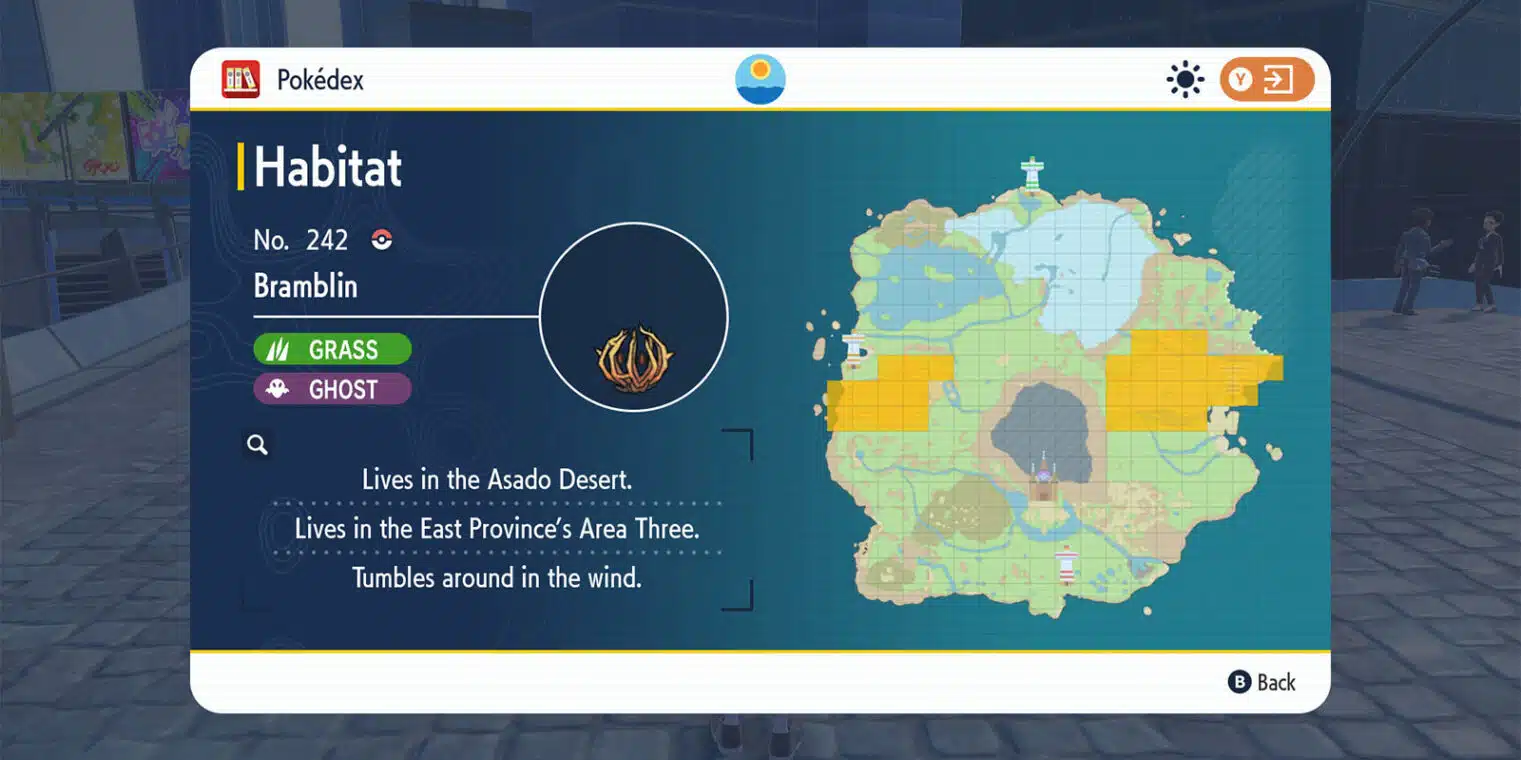 Pokédex

Y

Habitat

No. 242

Bramblin

GRASS

GHOST

Lives in the Asado Desert.

Lives in the East Province's Area Three.

Tumbles around in the wind.

B Back